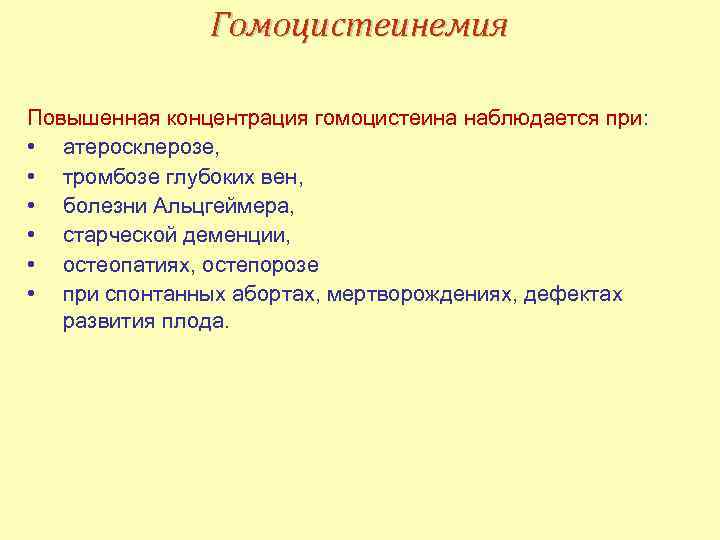 Гомоцистеинемия

Повышенная концентрация гомоцистеина наблюдается при:
• атеросклерозе,
• тромбозе глубоких вен,
• болезни Альцгеймера,
• старческой деменции,
• остеопатиях, остепорозе
• при спонтанных абортах, мертворождениях, дефектах развития плода.